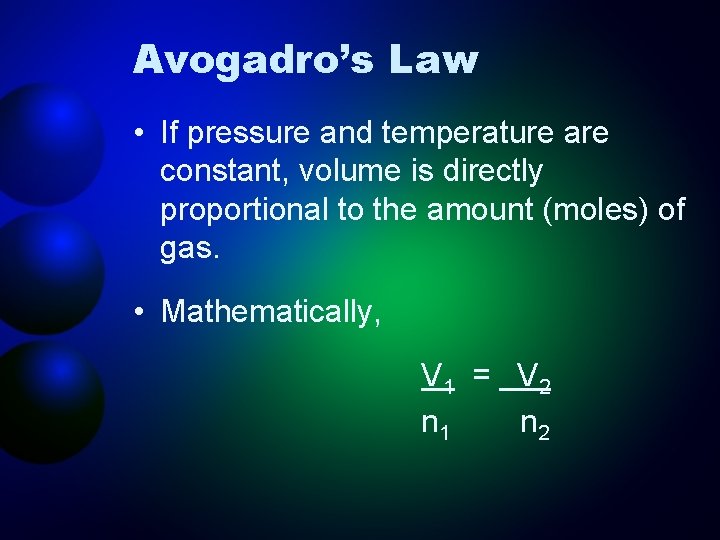 Avogadro's Law

• If pressure and temperature are constant, volume is directly proportional to the amount (moles) of gas.

• Mathematically,

$\frac{V_1}{n_1} = \frac{V_2}{n_2}$